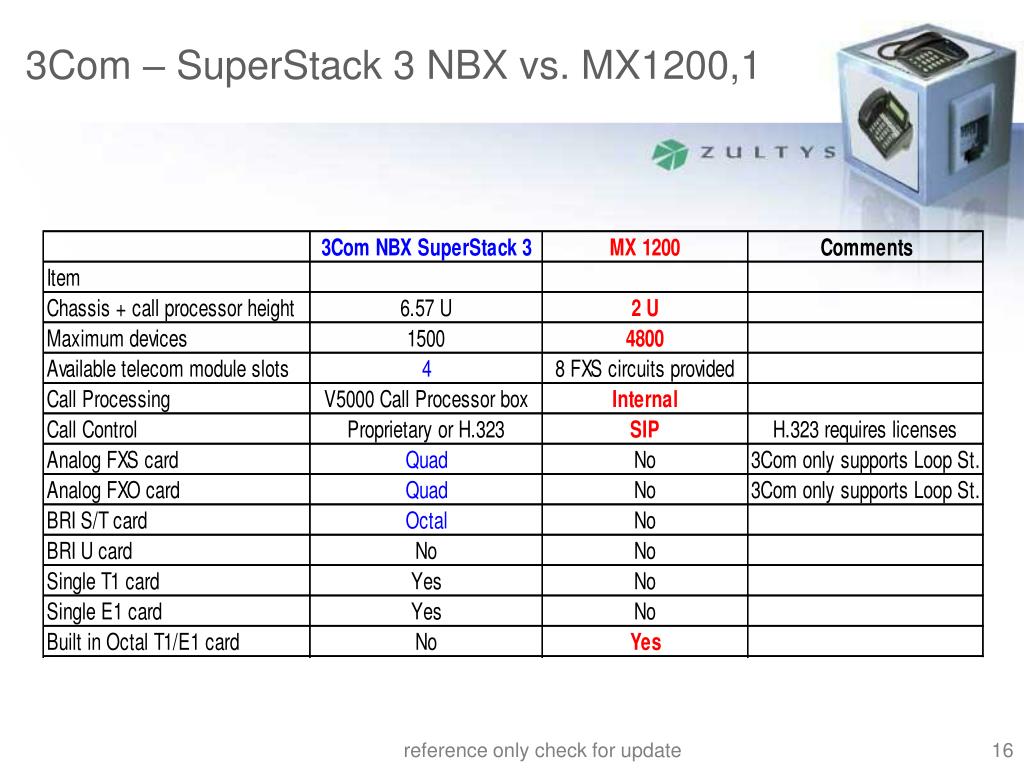 3Com – SuperStack 3 NBX vs. MX1200,1

ZULTYS

| | 3Com NBX SuperStack 3 | MX 1200 | Comments |
|---|---|---|---|
| Item | | | |
| Chassis + call processor height | 6.57 U | 2 U | |
| Maximum devices | 1500 | 4800 | |
| Available telecom module slots | 4 | 8 FXS circuits provided | |
| Call Processing | V5000 Call Processor box | Internal | |
| Call Control | Proprietary or H.323 | SIP | H.323 requires licenses |
| Analog FXS card | Quad | No | 3Com only supports Loop St. |
| Analog FXO card | Quad | No | 3Com only supports Loop St. |
| BRI S/T card | Octal | No | |
| BRI U card | No | No | |
| Single T1 card | Yes | No | |
| Single E1 card | Yes | No | |
| Built in Octal T1/E1 card | No | Yes | |

reference only check for update

16